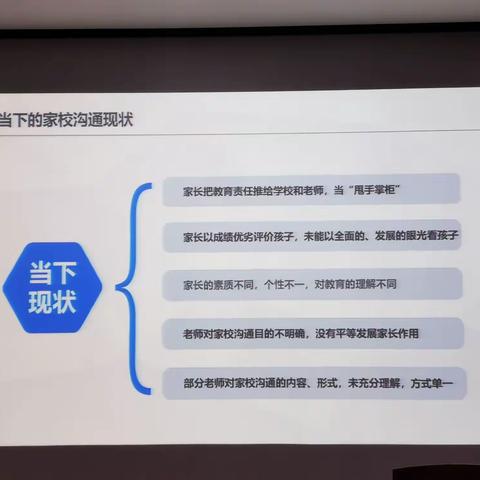 当下的家校沟通现状

当下现状

家长把教育责任推给学校和老师，当“甩手掌柜”

家长以成绩优劣评价孩子，未能以全面的、发展的眼光看孩子

家长的素质不同，个性不一，对教育的理解不同

老师对家校沟通目的不明确，没有平等发展家长作用

部分老师对家校沟通的内容、形式，未充分理解，方式单一